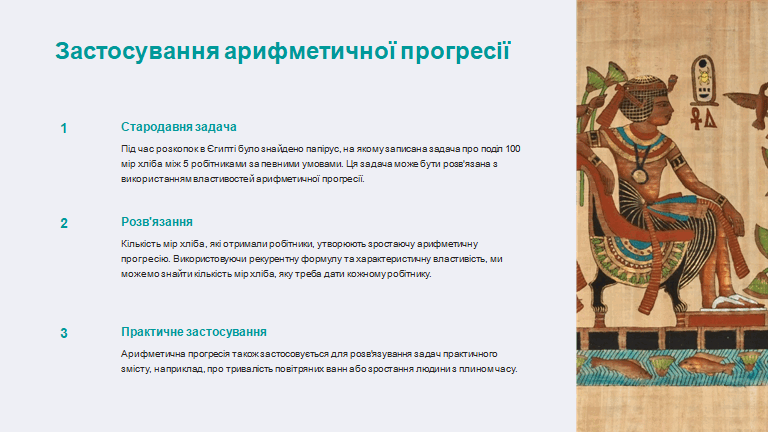 Застосування арифметичної прогресії

1

Стародавня задача

Під час розкопок в Єгипті було знайдено папірус, на якому записана задача про поділ 100 мір хліба між 5 робітниками за певними умовами. Ця задача може бути розв'язана з використанням властивостей арифметичної прогресії.

2

Розв'язання

Кількість мір хліба, які отримали робітники, утворюють зростаючу арифметичну прогресію. Використовуючи рекурентну формулу та характеристичну властивість, ми можемо знайти кількість мір хліба, яку треба дати кожному робітнику.

3

Практичне застосування

Арифметична прогресія також застосовується для розв'язування задач практичного змісту, наприклад, про тривалість повітряних ванн або зростання людини з плином часу.